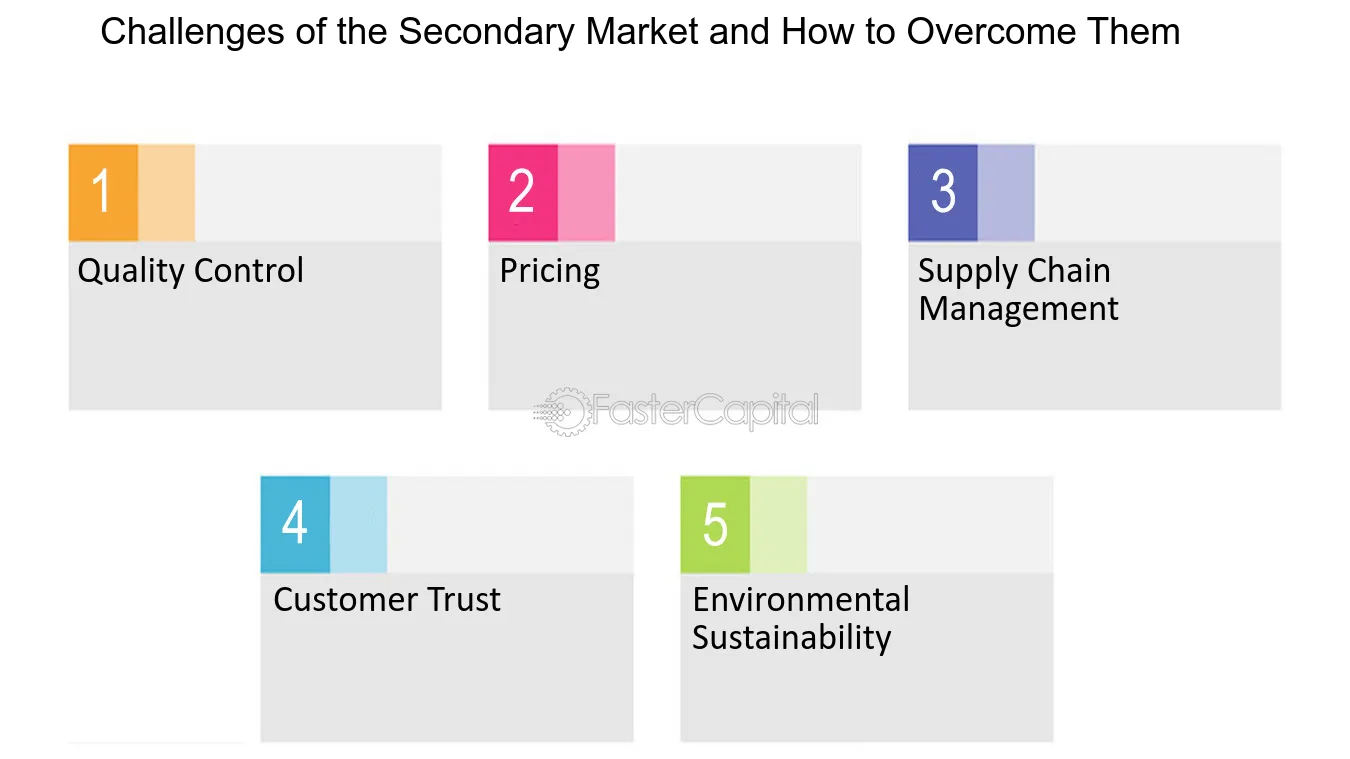 Challenges of the Secondary Market and How to Overcome Them

1

Quality Control

2

Pricing

3

Supply Chain Management

4

Customer Trust

5

Environmental Sustainability

FasterCapital